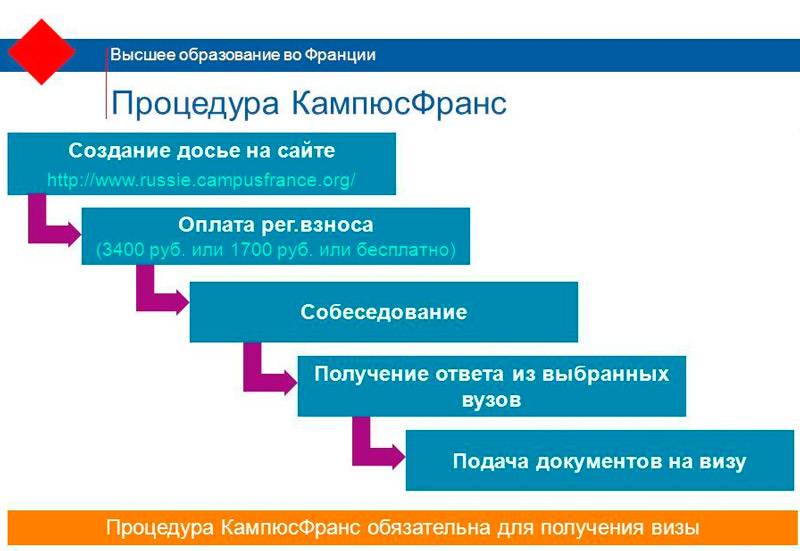 Высшее образование во Франции

Процедура КампюсФранс

Создание досье на сайте
http://www.russie.campusfrance.org/

Оплата рег.взноса
(3400 руб. или 1700 руб. или бесплатно)

Собеседование

Получение ответа из выбранных вузов

Подача документов на визу

Процедура КампюсФранс обязательна для получения визы